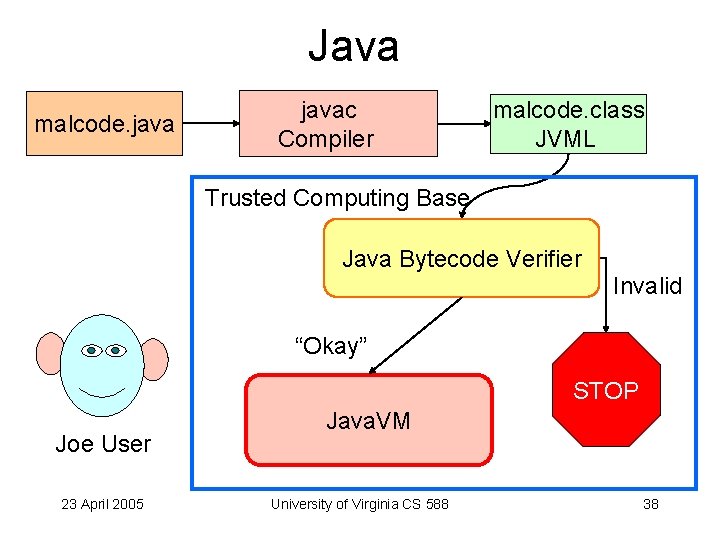 Java

malcode.java

javac Compiler

malcode.class JVML

Trusted Computing Base

Java Bytecode Verifier

Invalid

“Okay”

JavaVM

STOP

Joe User

23 April 2005

University of Virginia CS 588

38